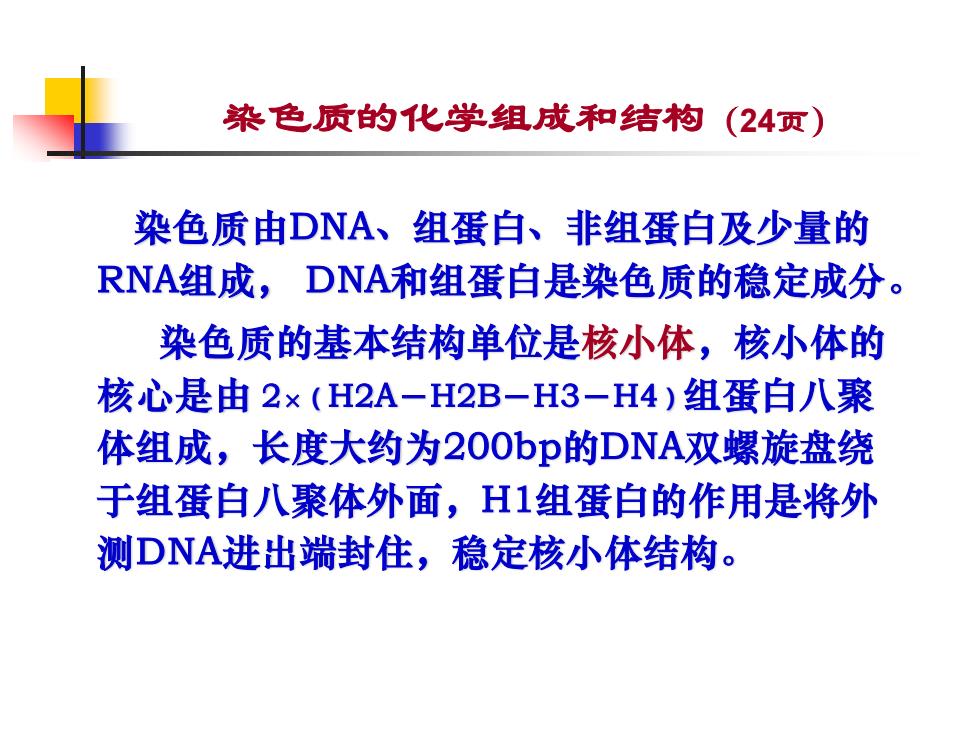 染色质的化学组成和结构（24页）

染色质由DNA、组蛋白、非组蛋白及少量的RNA组成， DNA和组蛋白是染色质的稳定成分。

染色质的基本结构单位是核小体，核小体的核心是由 2×（H2A－H2B－H3－H4）组蛋白八聚体组成，长度大约为200bp的DNA双螺旋盘绕于组蛋白八聚体外面，H1组蛋白的作用是将外测DNA进出端封住，稳定核小体结构。